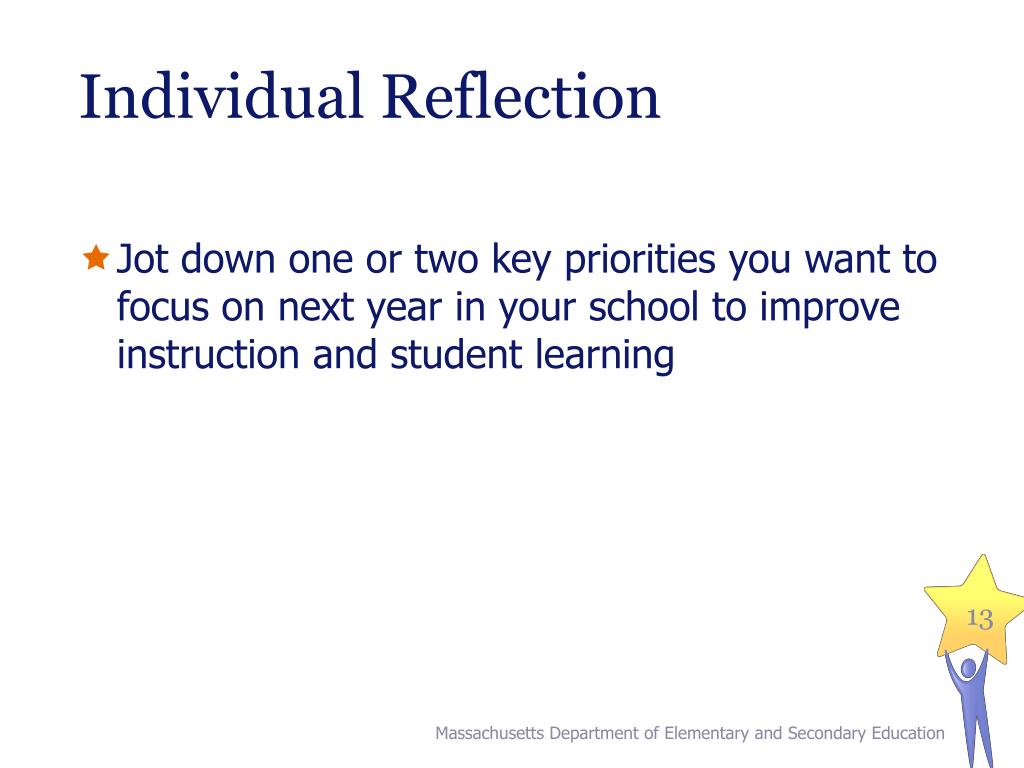 Individual Reflection

Jot down one or two key priorities you want to focus on next year in your school to improve instruction and student learning

13

Massachusetts Department of Elementary and Secondary Education